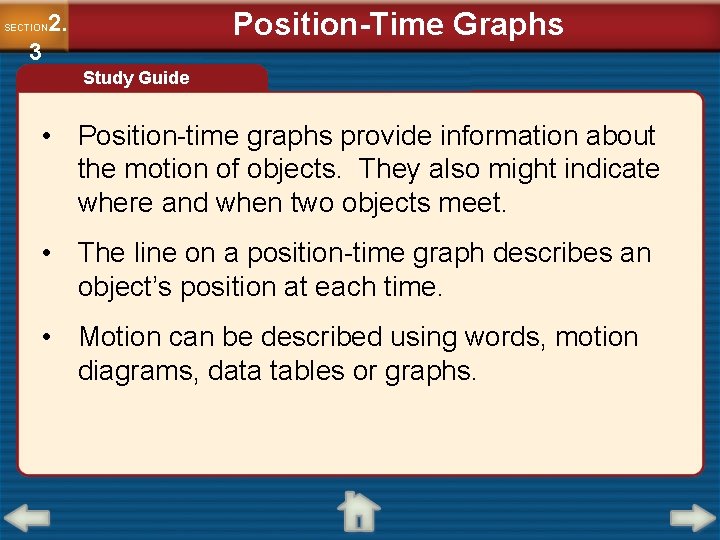 SECTION2.
3

Position-Time Graphs

Study Guide

• Position-time graphs provide information about the motion of objects. They also might indicate where and when two objects meet.

• The line on a position-time graph describes an object's position at each time.

• Motion can be described using words, motion diagrams, data tables or graphs.